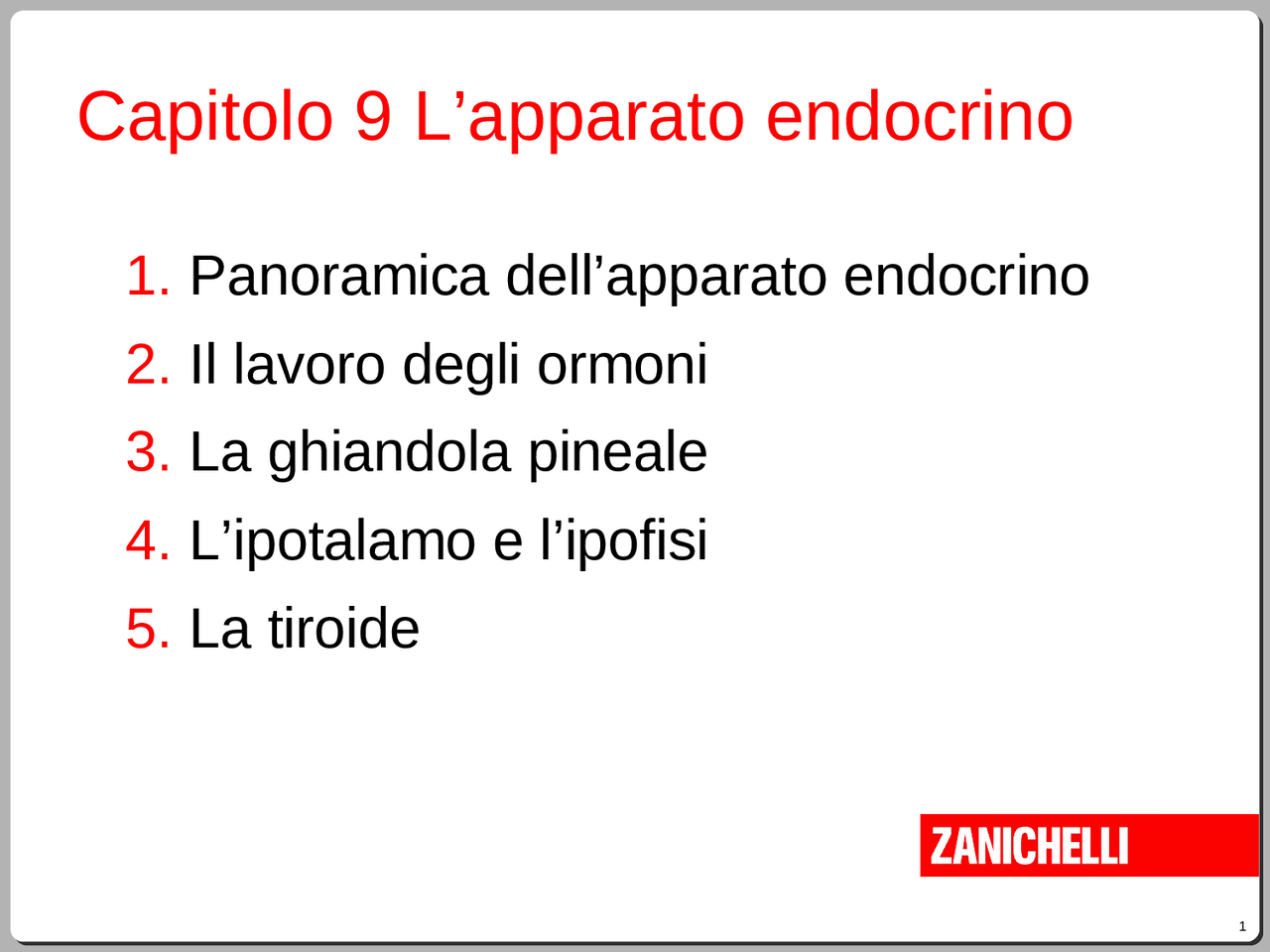 Capitolo 9 L’apparato endocrino

1. Panoramica dell’apparato endocrino
2. Il lavoro degli ormoni
3. La ghiandola pineale
4. L’ipotalamo e l’ipofisi
5. La tiroide

ZANICHELLI

1